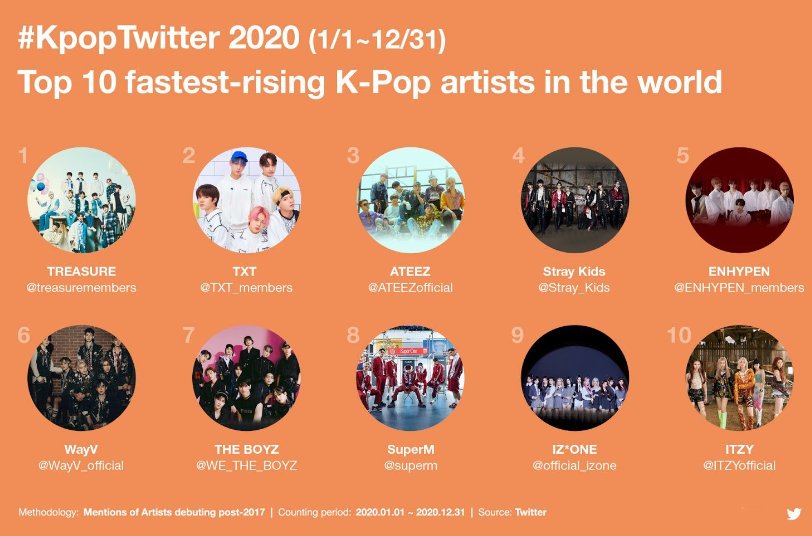 #KpopTwitter 2020 (1/1~12/31)
Top 10 fastest-rising K-Pop artists in the world

1
TREASURE
@treasuremembers

2
TXT
@TXT_members

3
ATEEZ
@ATEEZofficial

4
Stray Kids
@Stray_Kids

5
ENHYPEN
@ENHYPEN_members

6
WayV
@WayV_official

7
THE BOYZ
@WE_THE_BOYZ

8
SuperM
@superm

9
IZ*ONE
@official_izone

10
ITZY
@ITZYofficial

Methodology: Mentions of Artists debuting post-2017 | Counting period: 2020.01.01 ~ 2020.12.31 | Source: Twitter